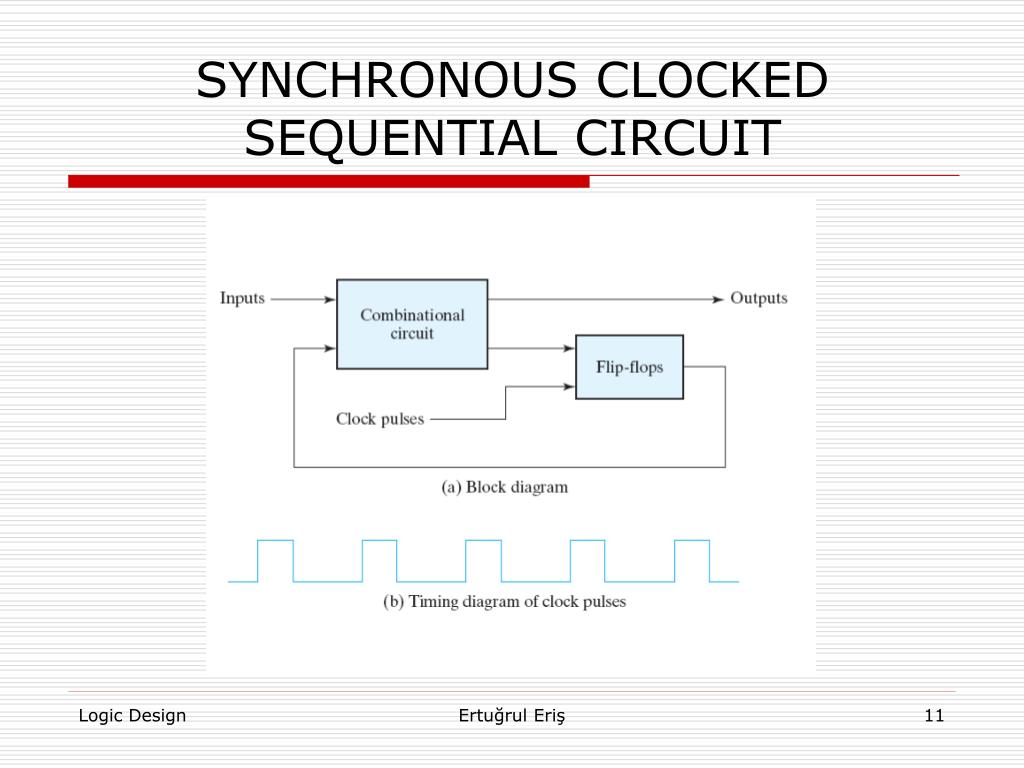 SYNCHRONOUS CLOCKED SEQUENTIAL CIRCUIT

Inputs

Combinational circuit

Outputs

Flip-flops

Clock pulses

(a) Block diagram

(b) Timing diagram of clock pulses

Logic Design

Ertuğrul Eriş

11